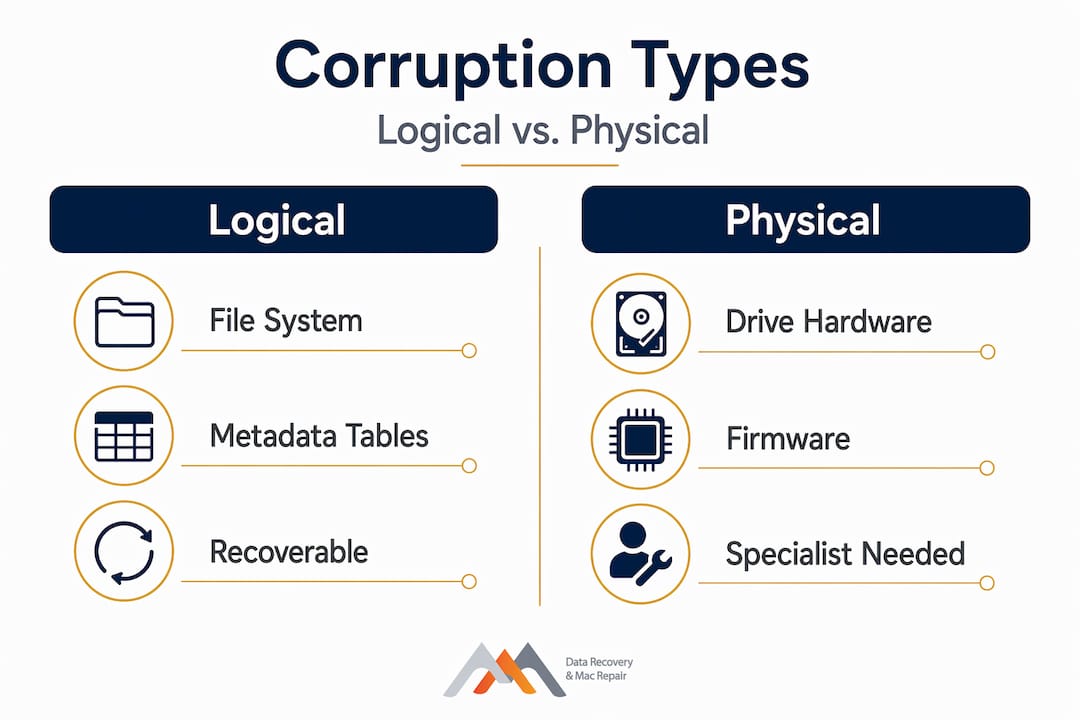 Corruption Types

Logical vs. Physical

Logical

File System

Metadata Tables

Recoverable

Physical

Drive Hardware

Firmware

Specialist Needed

Data Recovery & Mac Repair